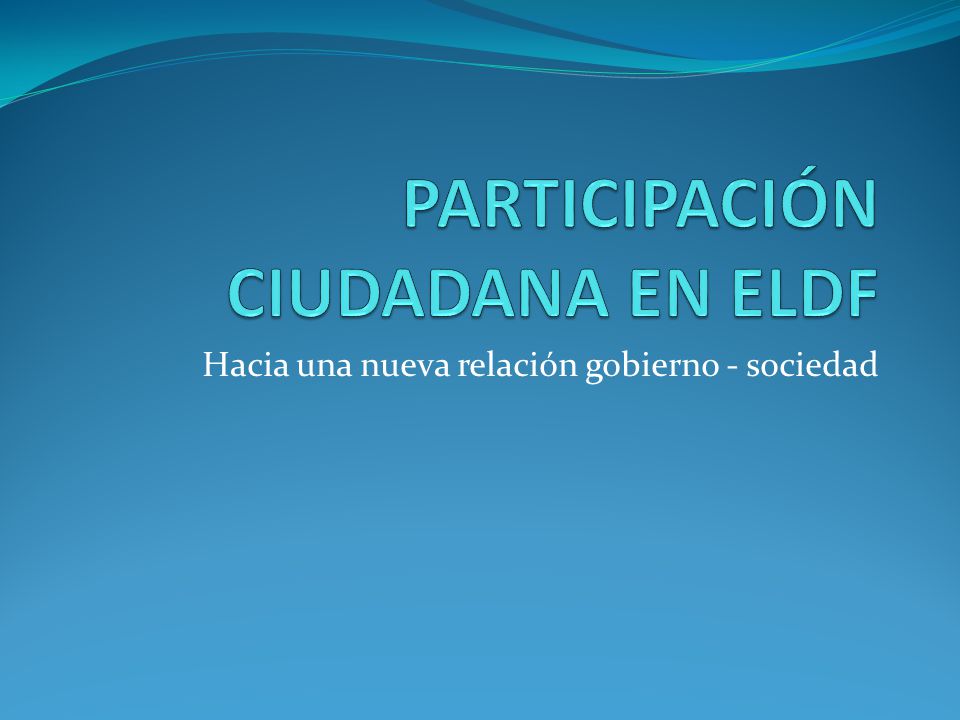 PARTICIPACIÓN CIUDADANA EN ELDF

Hacia una nueva relación gobierno - sociedad